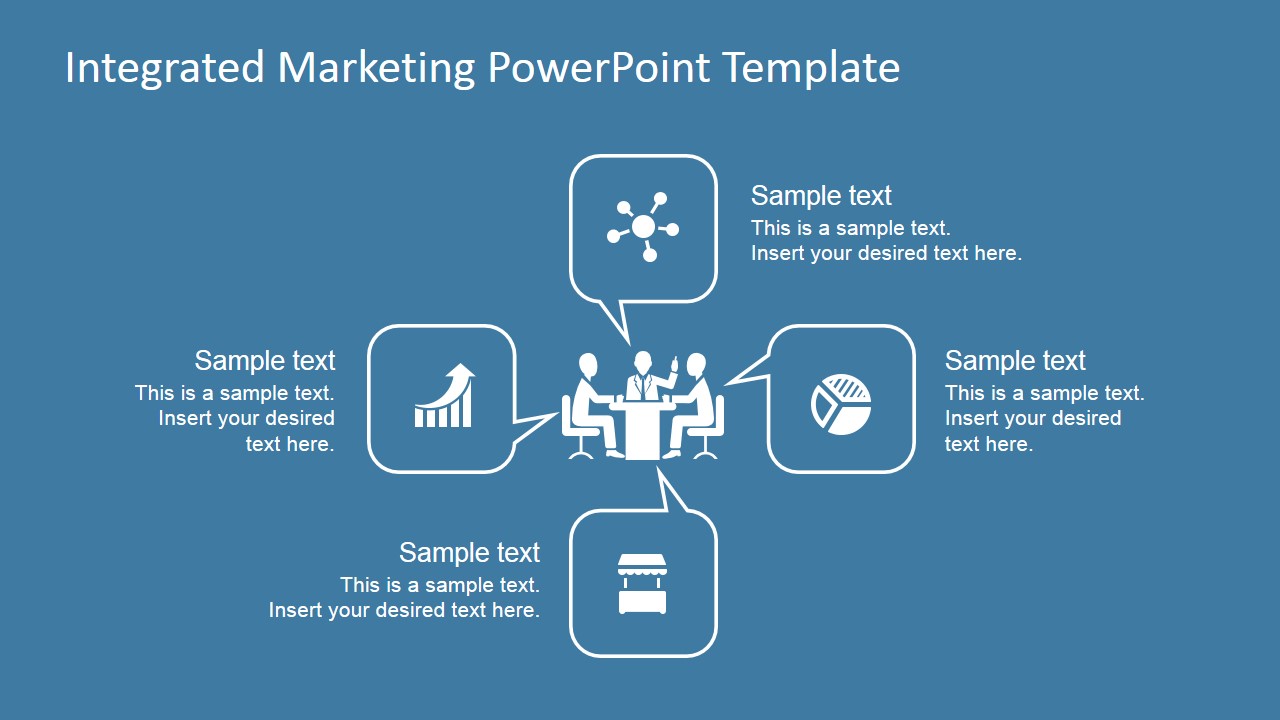 Integrated Marketing PowerPoint Template

Sample text
This is a sample text. Insert your desired text here.

Sample text
This is a sample text. Insert your desired text here.

Sample text
This is a sample text. Insert your desired text here.

Sample text
This is a sample text. Insert your desired text here.